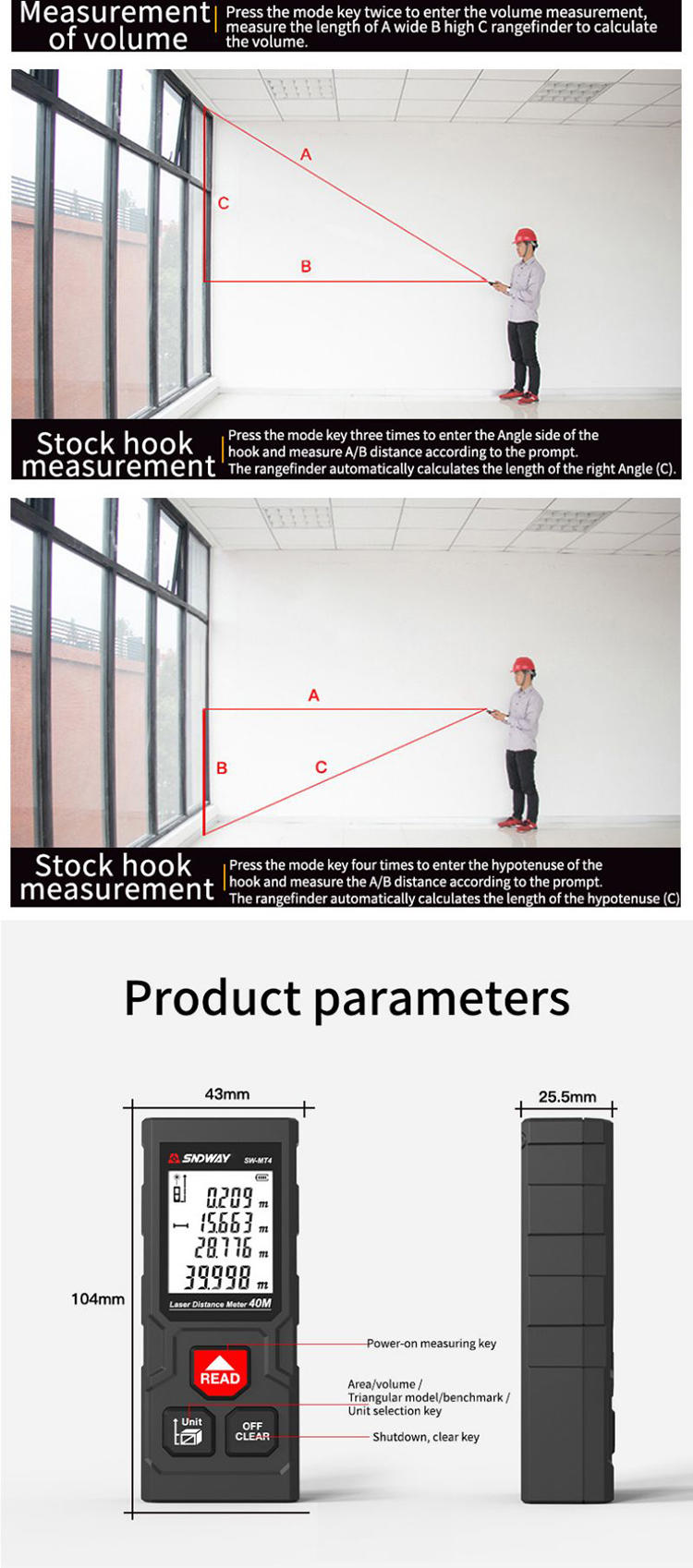 Measurement of volume

Press the mode key twice to enter the volume measurement, measure the length of A wide B high C rangefinder to calculate the volume.

A

C

B

Stock hook measurement

Press the mode key three times to enter the Angle side of the hook and measure A/B distance according to the prompt. The rangefinder automatically calculates the length of the right Angle (C).

A

B

C

Stock hook measurement

Press the mode key four times to enter the hypotenuse of the hook and measure the A/B distance according to the prompt. The rangefinder automatically calculates the length of the hypotenuse (C)

Product parameters

43mm

25.5mm

104mm

SNDWAY SW-MT4

0.209 m

15.663 m

28.776 m

39.998 m

Laser Distance Meter 40M

READ

Unit

OFF CLEAR

Power-on measuring key

Area/volume / Triangular model/benchmark / Unit selection key

Shutdown, clear key